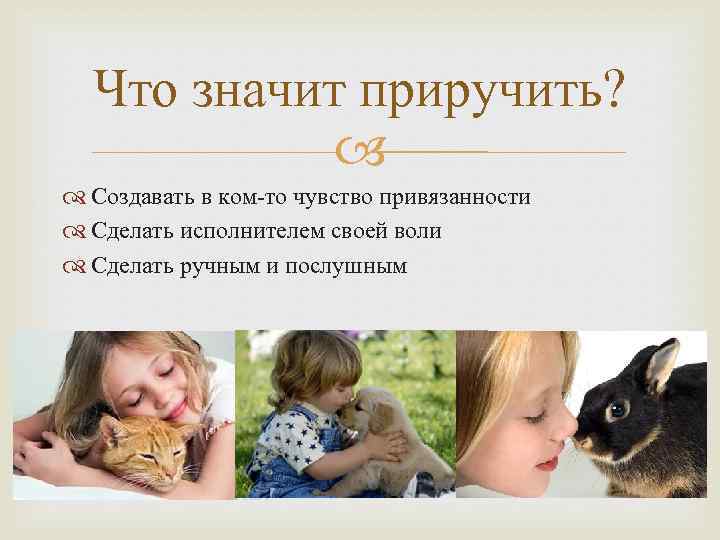 Что значит приручить?

Создавать в ком-то чувство привязанности
Сделать исполнителем своей воли
Сделать ручным и послушным